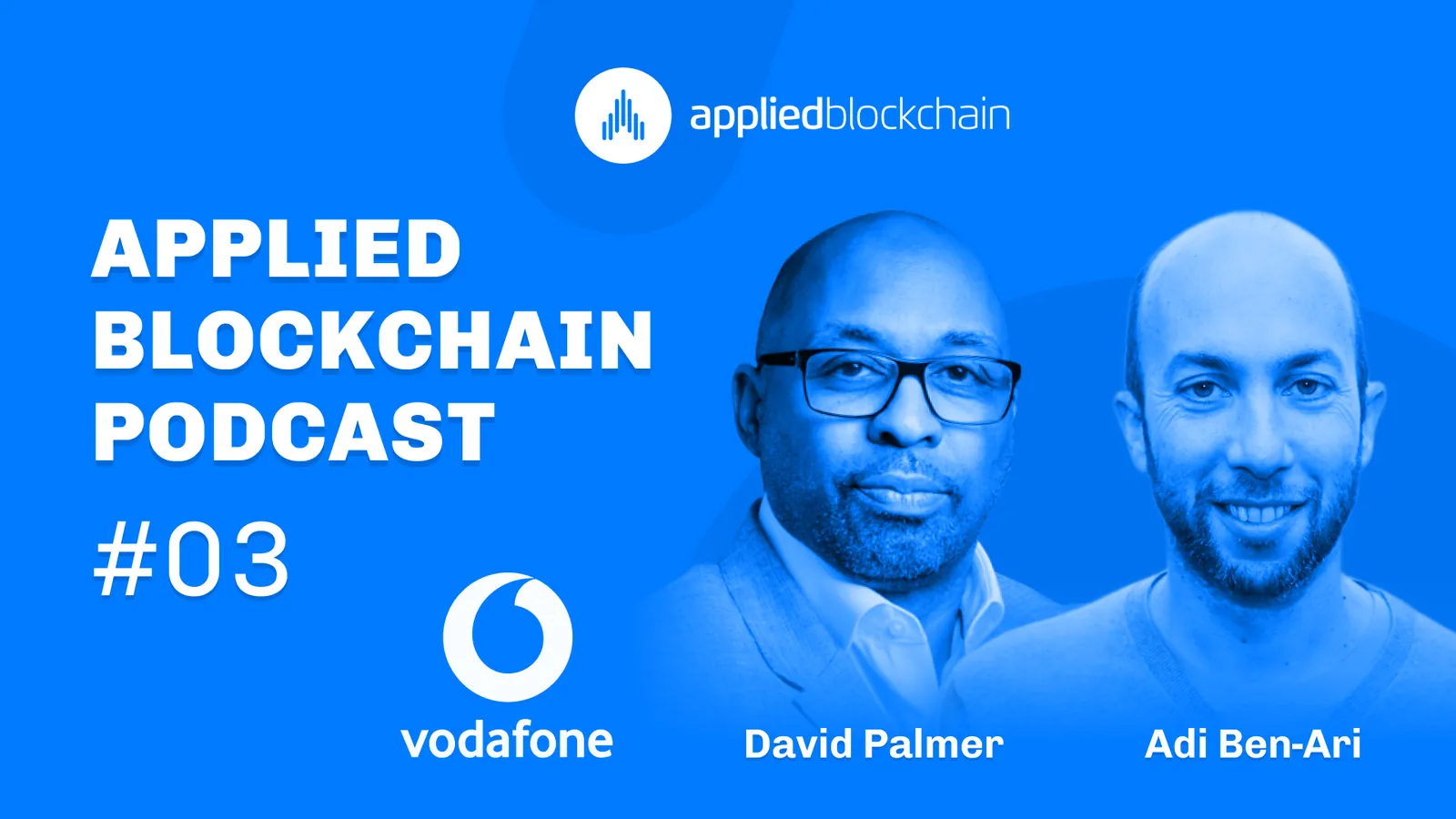 appliedblockchain

APPLIED BLOCKCHAIN PODCAST

#03

vodafone

David Palmer

Adi Ben-Ari